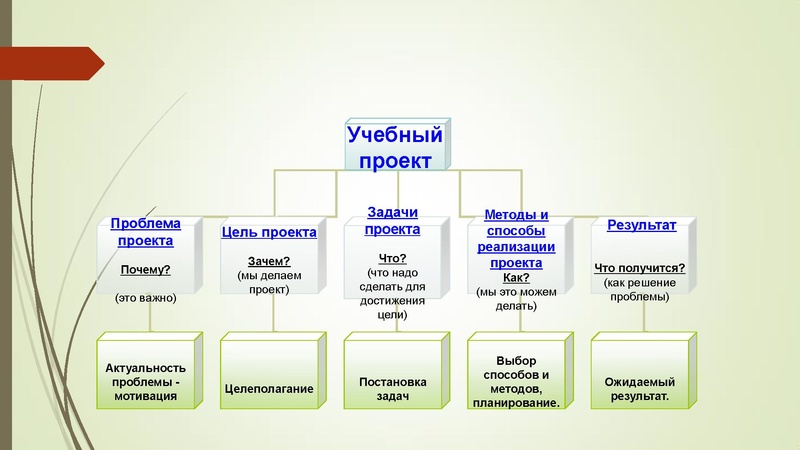 Учебный проект

Проблема проекта

Почему?

(это важно)

Цель проекта

Зачем?
(мы делаем проект)

Задачи проекта

Что?
(что надо сделать для достижения цели)

Методы и способы реализации проекта

Как?
(мы это можем делать)

Результат

Что получится?
(как решение проблемы)

Актуальность проблемы - мотивация

Целеполагание

Постановка задач

Выбор способов и методов, планирование.

Ожидаемый результат.